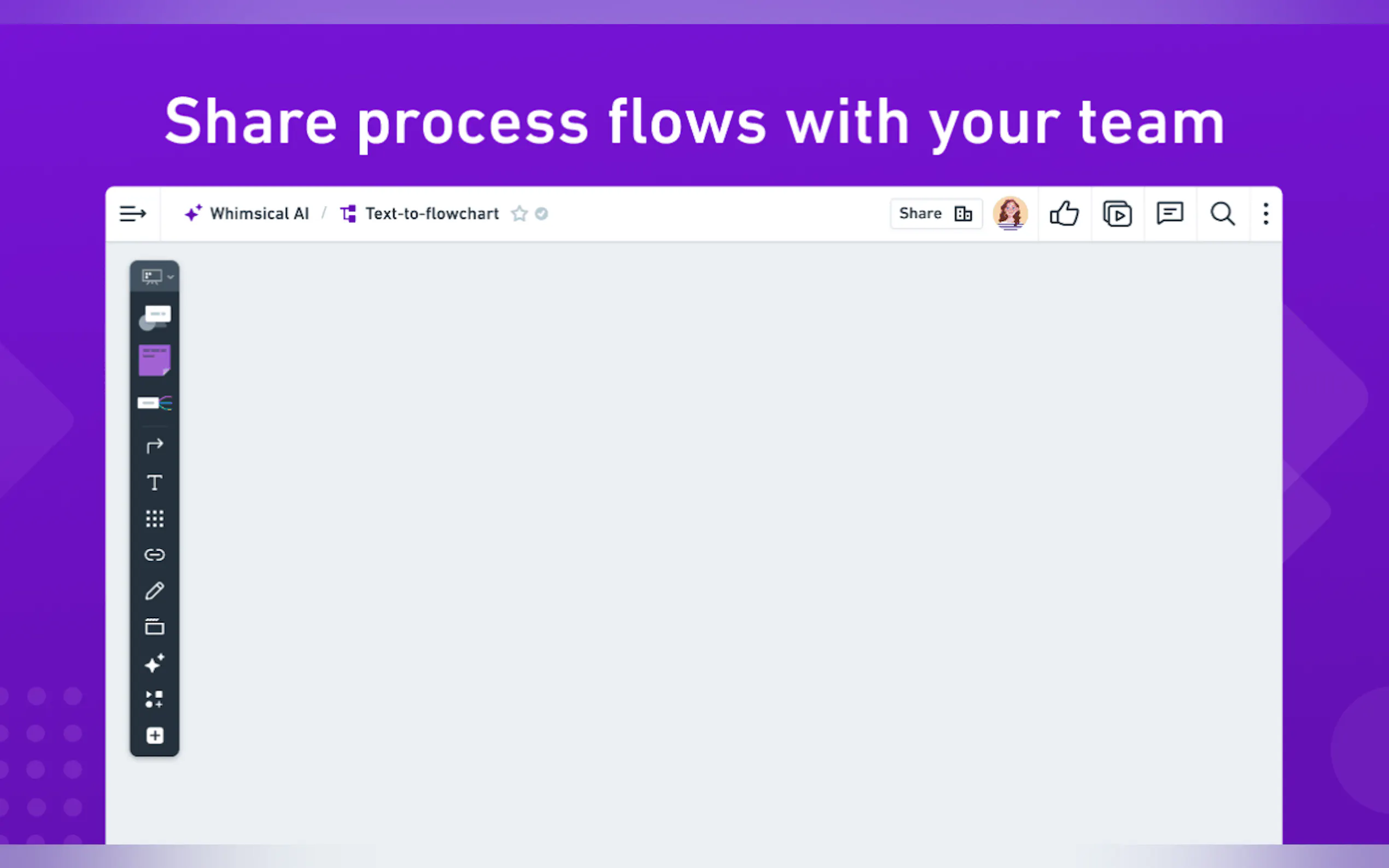 Share process flows with your team

Whimsical AI / Text-to-flowchart

Share